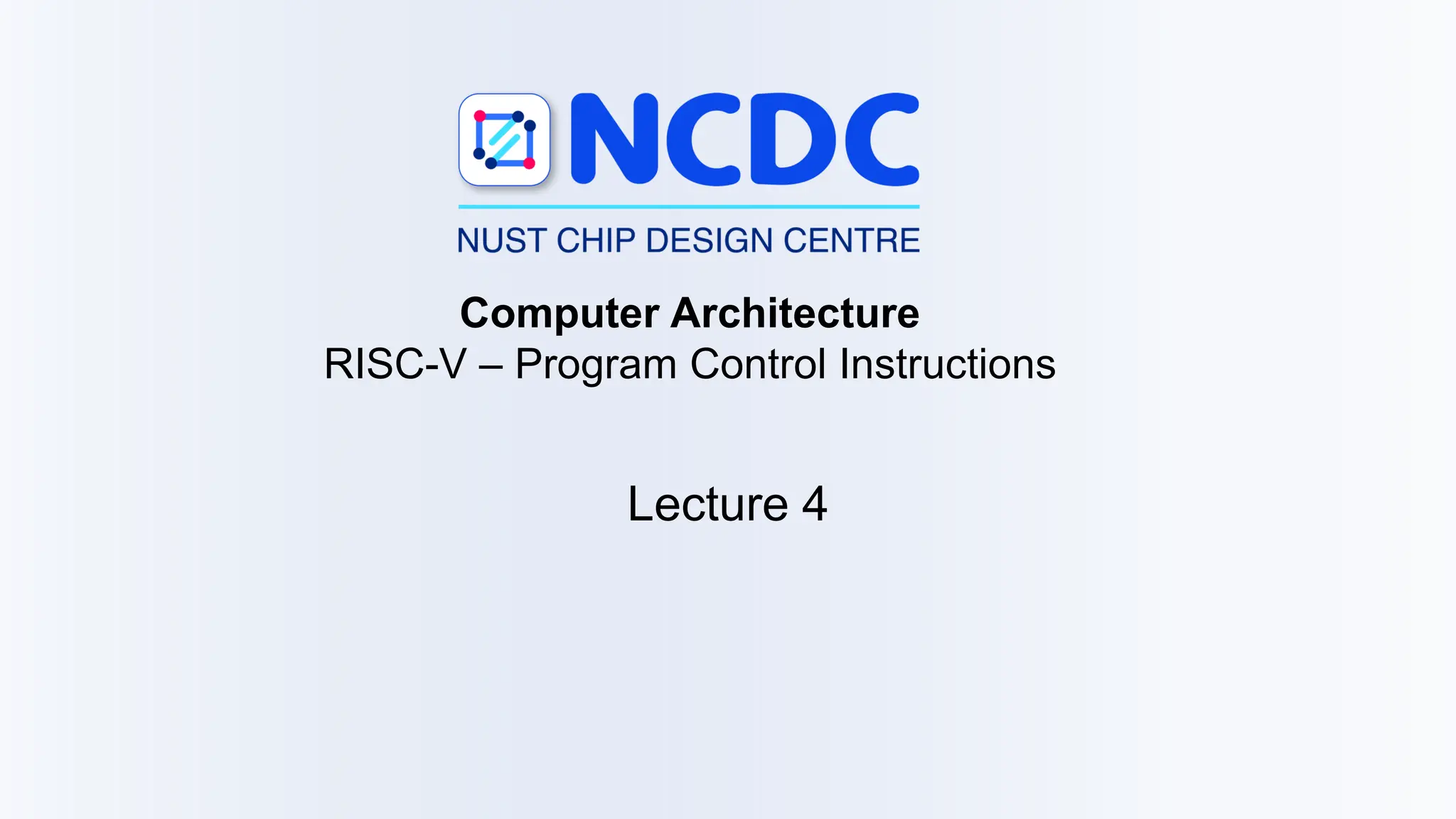 NCDC

NUST CHIP DESIGN CENTRE

Computer Architecture

RISC-V – Program Control Instructions

Lecture 4